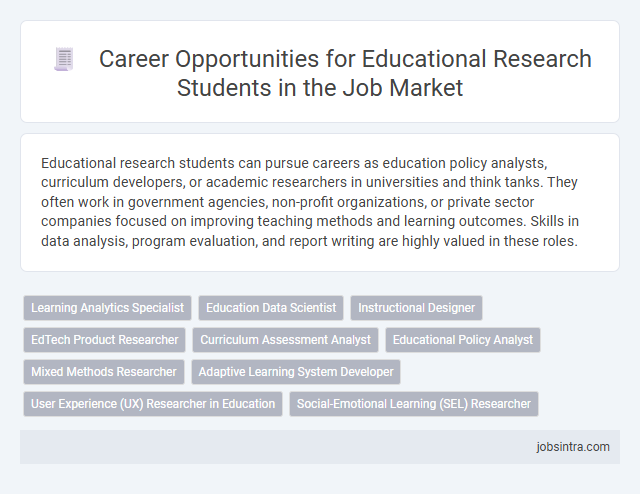 Career Opportunities for Educational Research Students in the Job Market

Educational research students can pursue careers as education policy analysts, curriculum developers, or academic researchers in universities and think tanks. They often work in government agencies, non-profit organizations, or private sector companies focused on improving teaching methods and learning outcomes. Skills in data analysis, program evaluation, and report writing are highly valued in these roles.

Learning Analytics Specialist
Education Data Scientist
Instructional Designer
EdTech Product Researcher
Curriculum Assessment Analyst
Educational Policy Analyst
Mixed Methods Researcher
Adaptive Learning System Developer
User Experience (UX) Researcher in Education
Social-Emotional Learning (SEL) Researcher

jobsintra.com